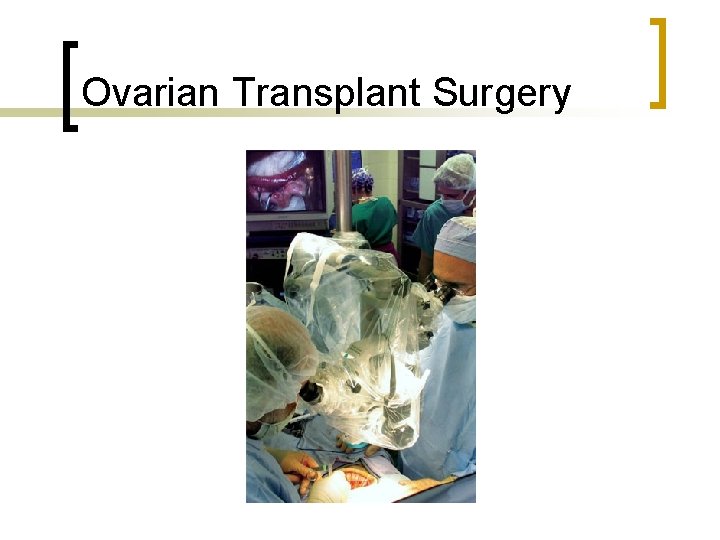 Ovarian Transplant Surgery